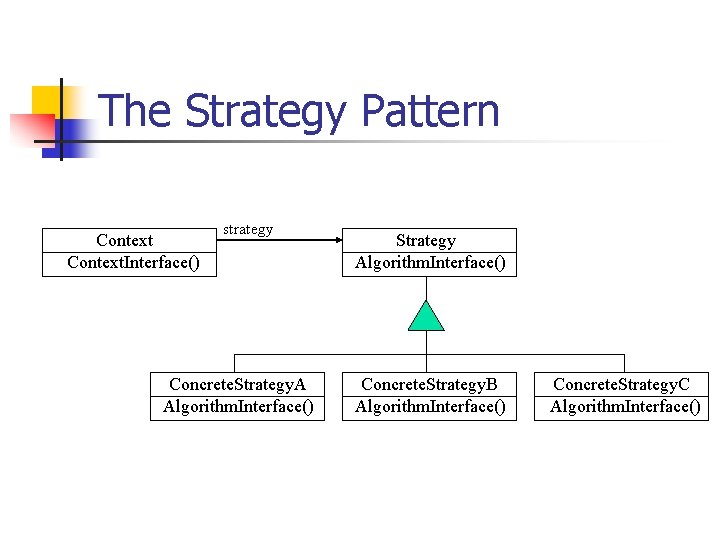 The Strategy Pattern

Context
ContextInterface()

strategy

Strategy
AlgorithmInterface()

ConcreteStrategyA
AlgorithmInterface()

ConcreteStrategyB
AlgorithmInterface()

ConcreteStrategyC
AlgorithmInterface()